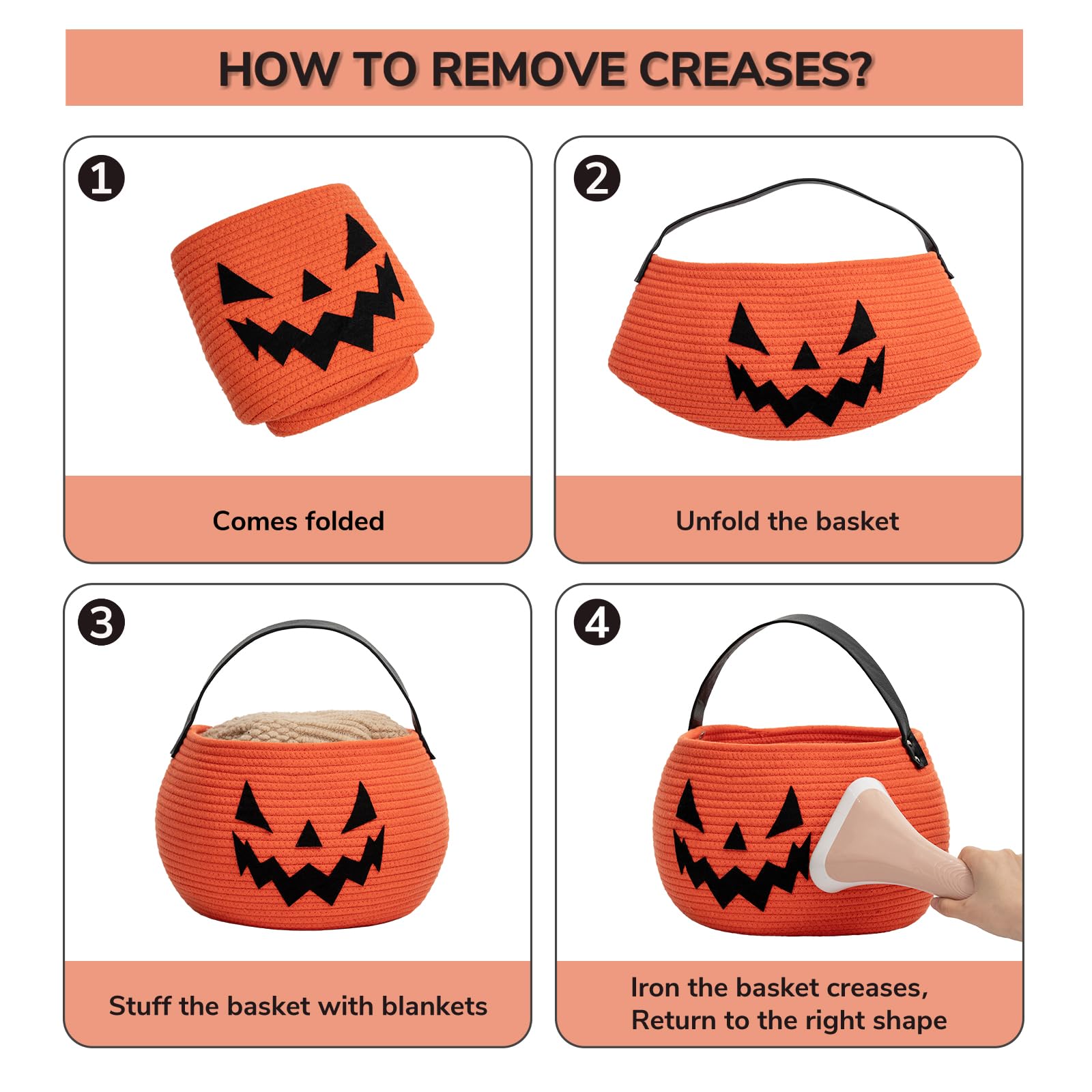 HOW TO REMOVE CREASES?

1

Comes folded

2

Unfold the basket

3

Stuff the basket with blankets

4

Iron the basket creases, Return to the right shape